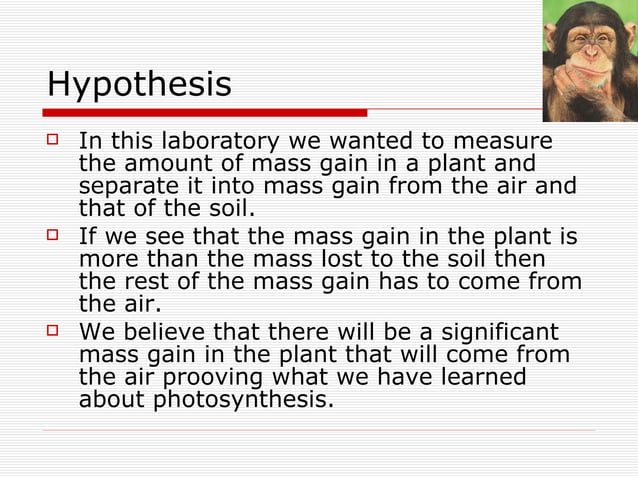 Hypothesis

In this laboratory we wanted to measure the amount of mass gain in a plant and separate it into mass gain from the air and that of the soil.

If we see that the mass gain in the plant is more than the mass lost to the soil then the rest of the mass gain has to come from the air.

We believe that there will be a significant mass gain in the plant that will come from the air prooving what we have learned about photosynthesis.